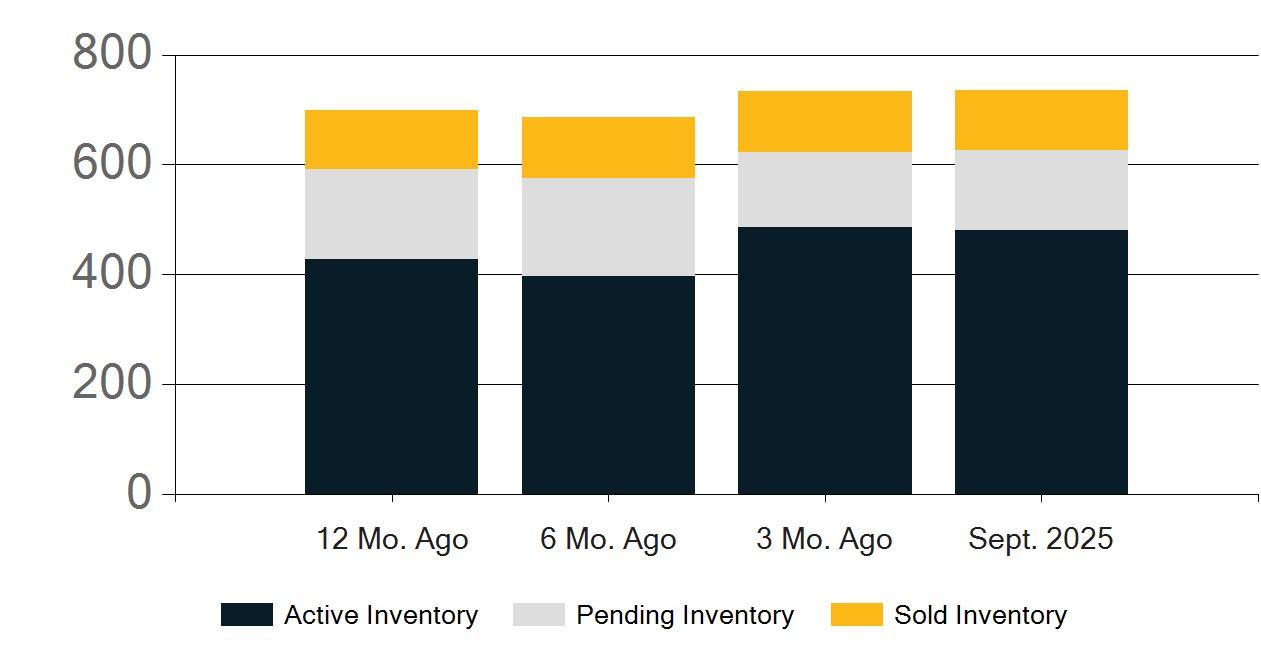 800
600
400
200
0
12 Mo. Ago
6 Mo. Ago
3 Mo. Ago
Sept. 2025
Active Inventory
Pending Inventory
Sold Inventory